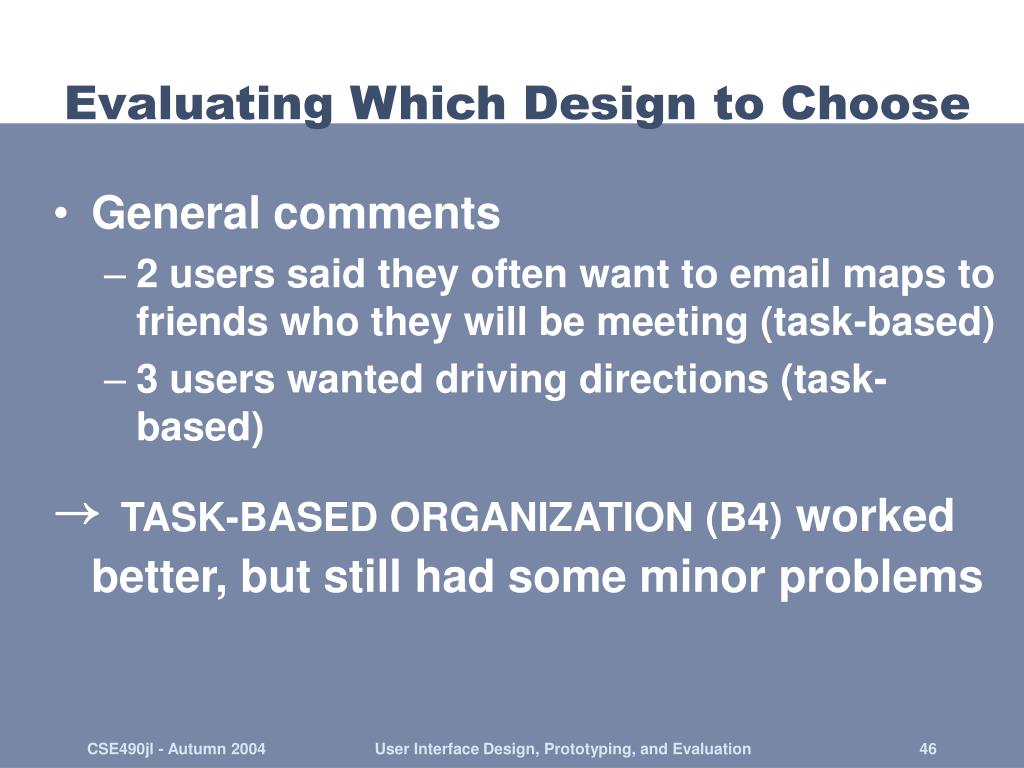 Evaluating Which Design to Choose

• General comments
– 2 users said they often want to email maps to friends who they will be meeting (task-based)
– 3 users wanted driving directions (task-based)

→ TASK-BASED ORGANIZATION (B4) worked better, but still had some minor problems

CSE490jl - Autumn 2004
User Interface Design, Prototyping, and Evaluation
46